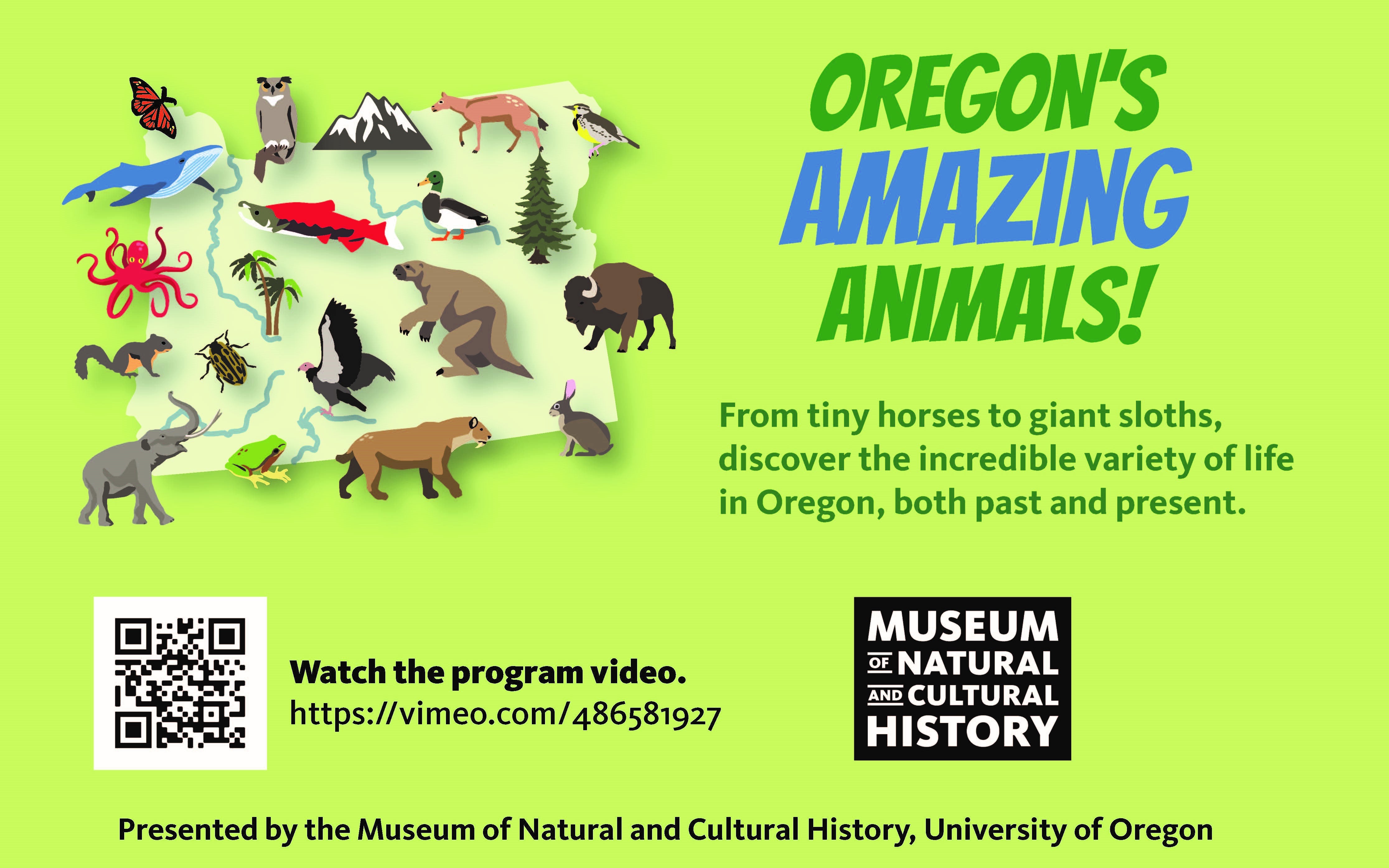 OREGON'S AMAZING ANIMALS!

From tiny horses to giant sloths, discover the incredible variety of life in Oregon, both past and present.

Watch the program video.
https://vimeo.com/486581927

MUSEUM OF NATURAL AND CULTURAL HISTORY

Presented by the Museum of Natural and Cultural History, University of Oregon